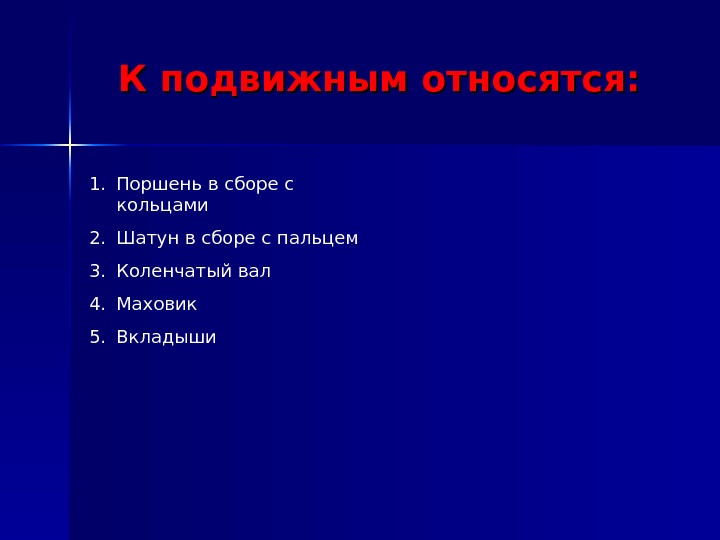 К подвижным относятся:

1. Поршень в сборе с кольцами
2. Шатун в сборе с пальцем
3. Коленчатый вал
4. Маховик
5. Вкладыши